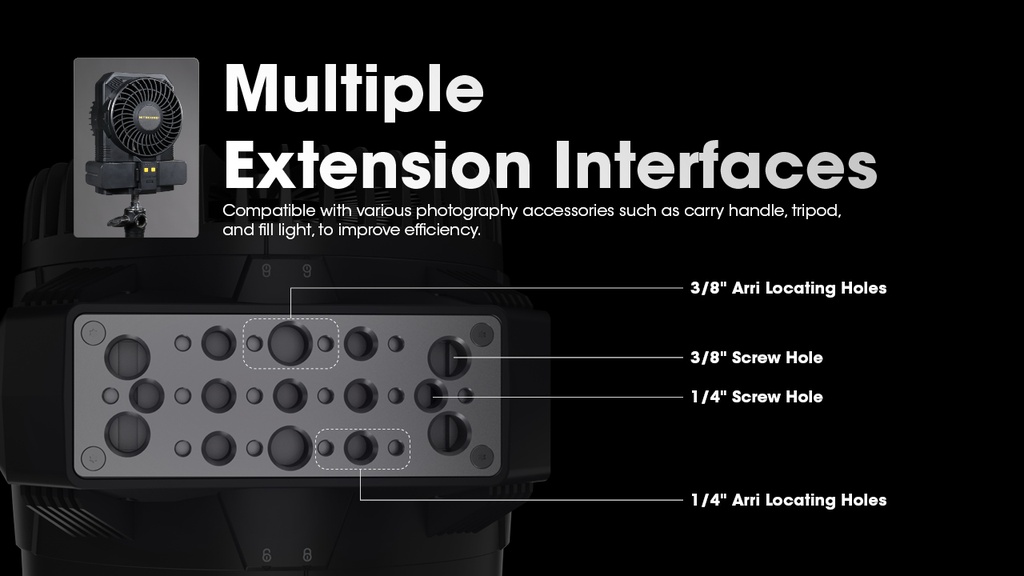 Multiple Extension Interfaces

Compatible with various photography accessories such as carry handle, tripod, and fill light, to improve efficiency.

3/8" Arri Locating Holes

3/8" Screw Hole

1/4" Screw Hole

1/4" Arri Locating Holes